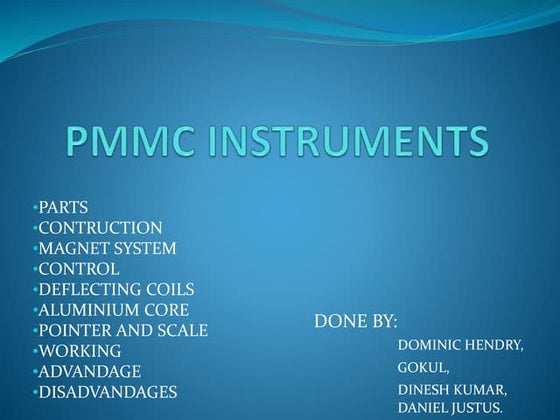 PMMC INSTRUMENTS

•PARTS
•CONTRUCTION
•MAGNET SYSTEM
•CONTROL
•DEFLECTING COILS
•ALUMINIUM CORE
•POINTER AND SCALE
•WORKING
•ADVANDAGE
•DISADVANDAGES

DONE BY:
DOMINIC HENDRY,
GOKUL,
DINESH KUMAR,
DANIEL JUSTUS.